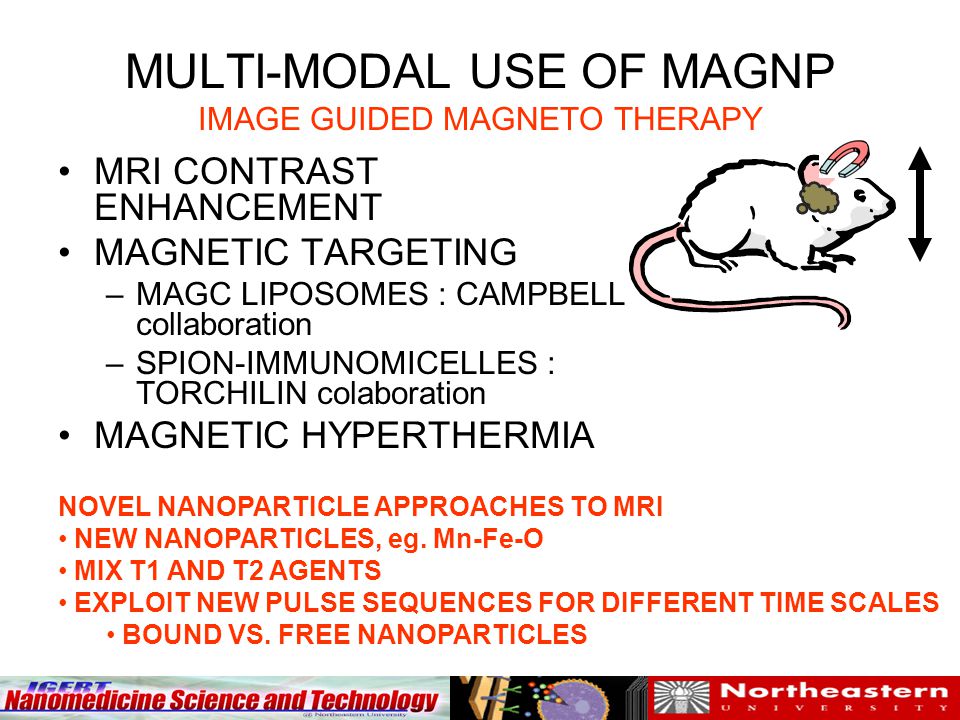 MULTI-MODAL USE OF MAGNP
IMAGE GUIDED MAGNETO THERAPY

• MRI CONTRAST ENHANCEMENT
• MAGNETIC TARGETING
– MAGC LIPOSOMES : CAMPBELL collaboration
– SPION-IMMUNOMICELLES : TORCHILIN colaboration
• MAGNETIC HYPERTHERMIA

NOVEL NANOPARTICLE APPROACHES TO MRI
• NEW NANOPARTICLES, eg. Mn-Fe-O
• MIX T1 AND T2 AGENTS
• EXPLOIT NEW PULSE SEQUENCES FOR DIFFERENT TIME SCALES
• BOUND VS. FREE NANOPARTICLES

IGERT
Nanomedicine Science and Technology
@ Northeastern University
Northeastern
UNIVERSITY